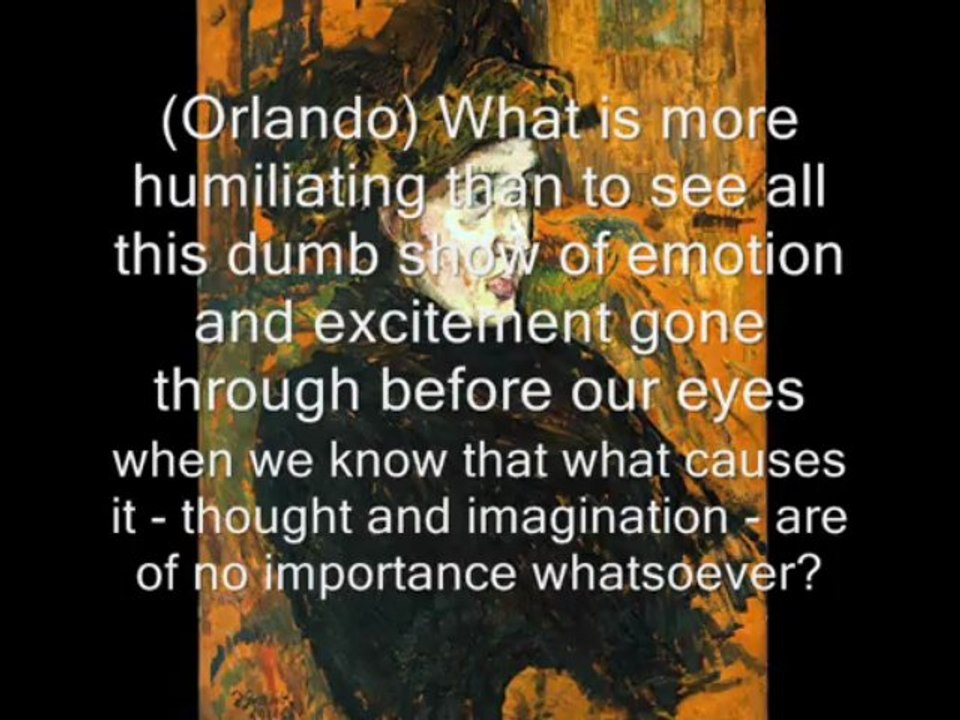 (Orlando) What is more humiliating than to see all this dumb show of emotion and excitement gone through before our eyes when we know that what causes it - thought and imagination - are of no importance whatsoever?